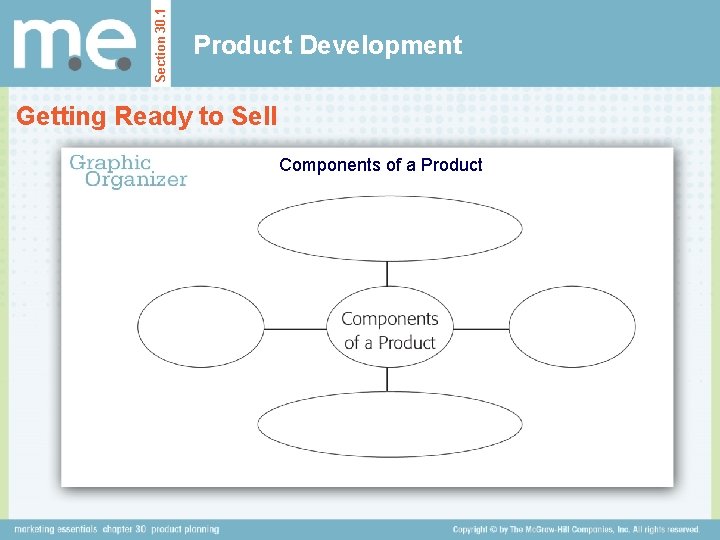 m.e.

Section 30.1

Product Development

Getting Ready to Sell

Graphic Organizer

Components of a Product

Components of a Product

marketing essentials chapter 30 product planning

Copyright © by The McGraw-Hill Companies, Inc. All rights reserved.